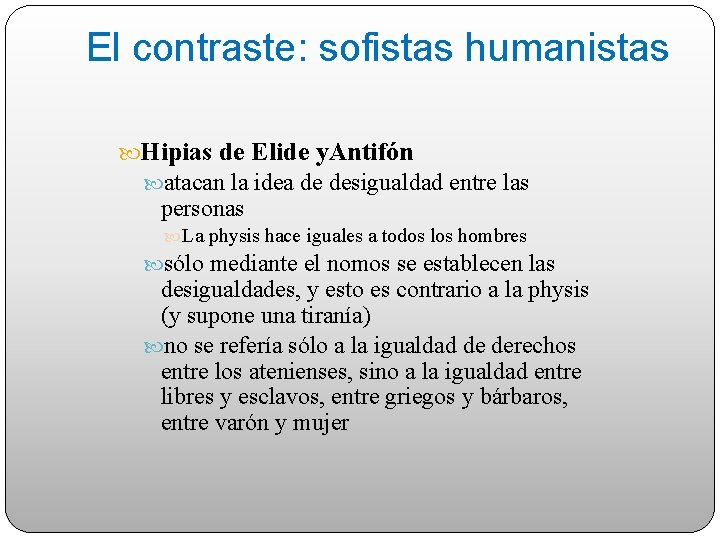 El contraste: sofistas humanistas

Hipias de Elide yAntifón

atacan la idea de desigualdad entre las personas

La physis hace iguales a todos los hombres

sólo mediante el nomos se establecen las desigualdades, y esto es contrario a la physis (y supone una tiranía)

no se refería sólo a la igualdad de derechos entre los atenienses, sino a la igualdad entre libres y esclavos, entre griegos y bárbaros, entre varón y mujer